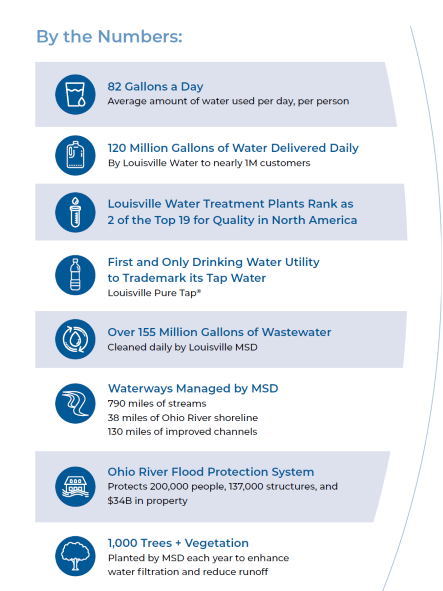 By the Numbers:

82 Gallons a Day
Average amount of water used per day, per person

120 Million Gallons of Water Delivered Daily
By Louisville Water to nearly 1M customers

Louisville Water Treatment Plants Rank as 2 of the Top 19 for Quality in North America

First and Only Drinking Water Utility to Trademark its Tap Water
Louisville Pure Tap®

Over 155 Million Gallons of Wastewater
Cleaned daily by Louisville MSD

Waterways Managed by MSD
790 miles of streams
38 miles of Ohio River shoreline
130 miles of improved channels

Ohio River Flood Protection System
Protects 200,000 people, 137,000 structures, and $34B in property

1,000 Trees + Vegetation
Planted by MSD each year to enhance water filtration and reduce runoff